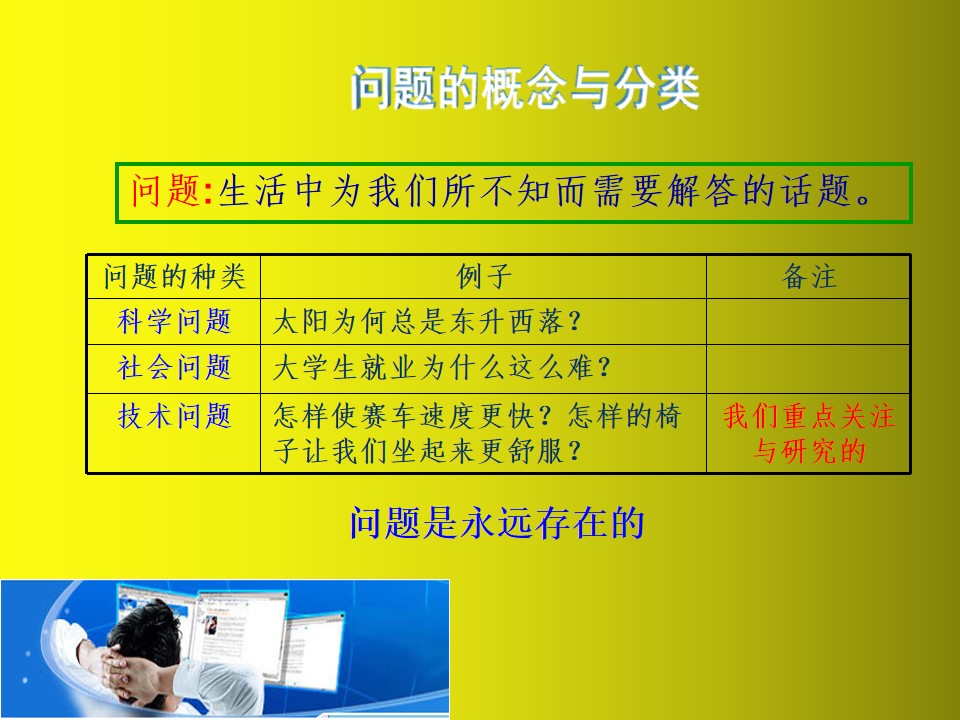 问题的概念与分类

问题:生活中为我们所不知而需要解答的话题。

| 问题的种类 | 例子 | 备注 |
|---|---|---|
| 科学问题 | 太阳为何总是东升西落? | |
| 社会问题 | 大学生就业为什么这么难? | |
| 技术问题 | 怎样使赛车速度更快?怎样的椅子让我们坐起来更舒服? | 我们重点关注与研究的 |

问题是永远存在的